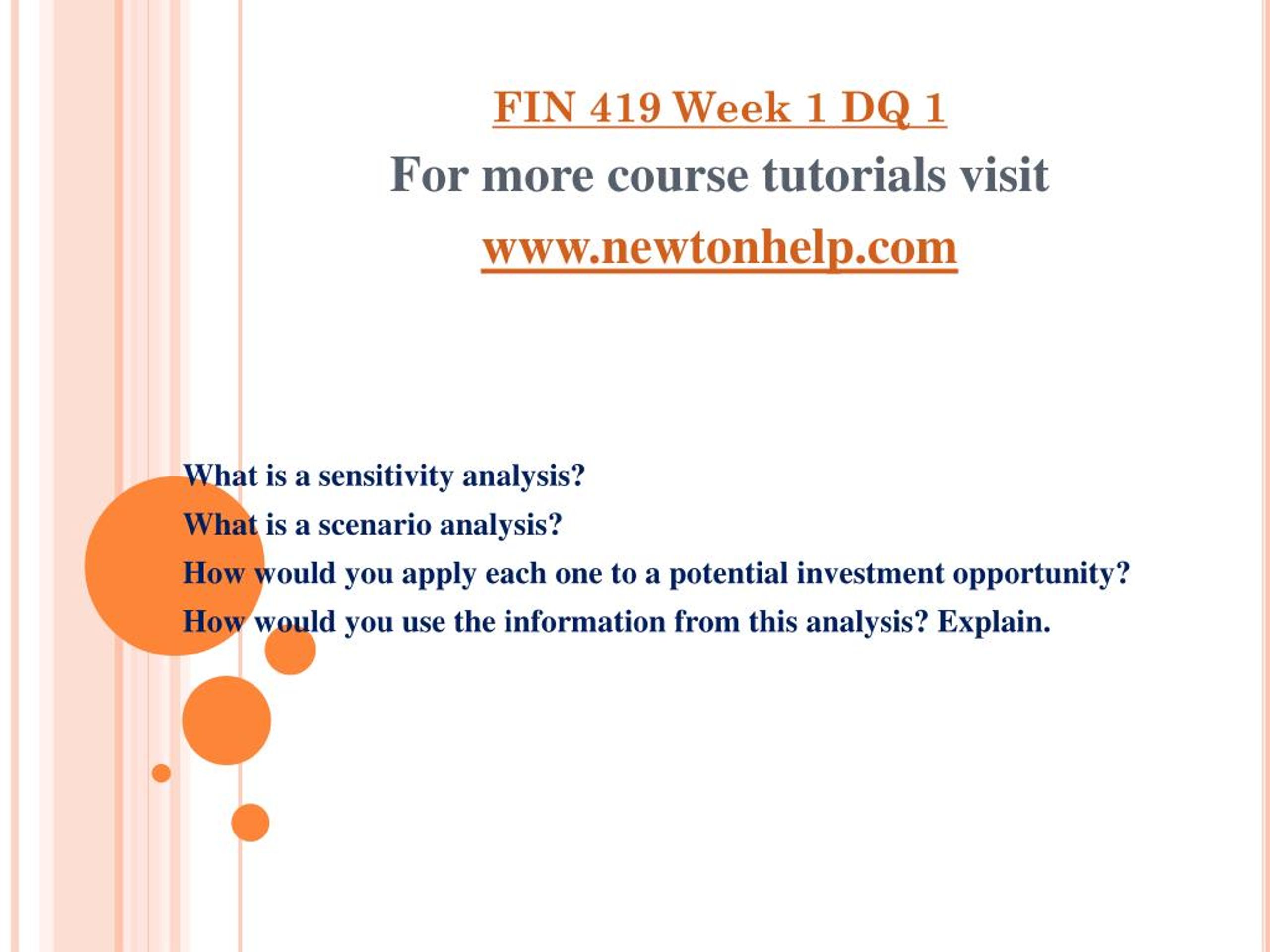 FIN 419 Week 1 DQ 1
For more course tutorials visit
www.newtonhelp.com

What is a sensitivity analysis?
What is a scenario analysis?
How would you apply each one to a potential investment opportunity?
How would you use the information from this analysis? Explain.